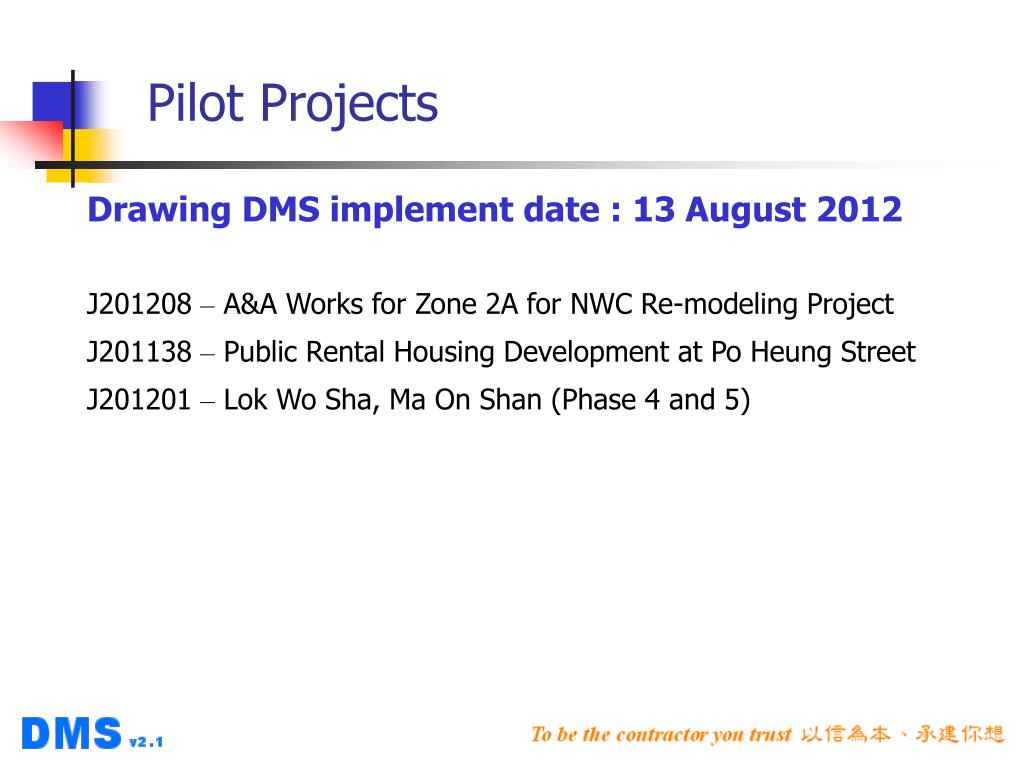 Pilot Projects

Drawing DMS implement date : 13 August 2012

J201208 – A&A Works for Zone 2A for NWC Re-modeling Project

J201138 – Public Rental Housing Development at Po Heung Street

J201201 – Lok Wo Sha, Ma On Shan (Phase 4 and 5)

DMS v2.1

To be the contractor you trust 以信為本、承建你想